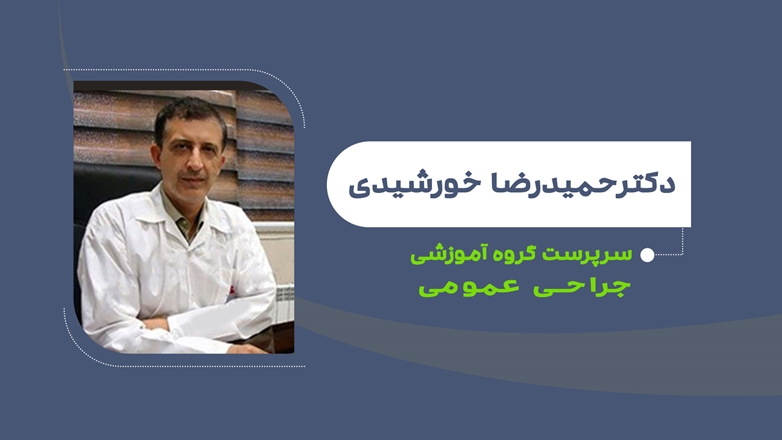 دکترحمیدرضا خورشیدی

سرپرست گروه آموزشی
جراحی عمومی